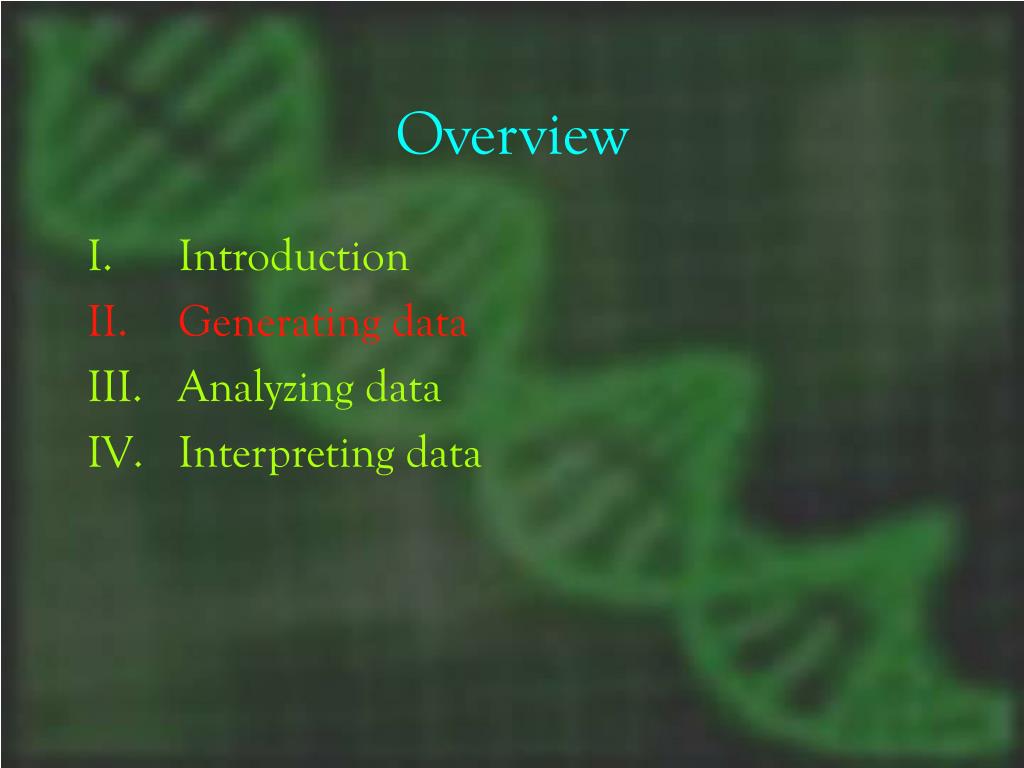 Overview

I. Introduction
II. Generating data
III. Analyzing data
IV. Interpreting data